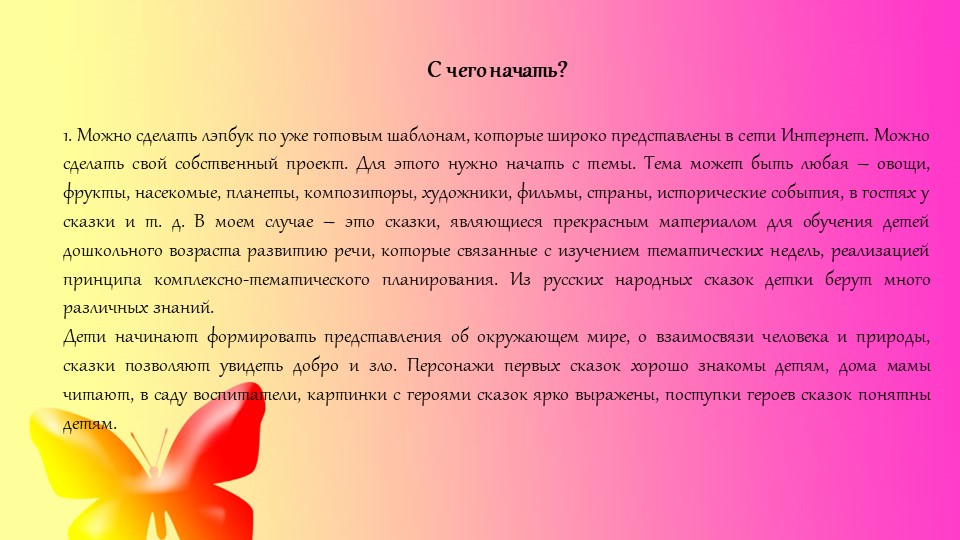 С чего начать?

1. Можно сделать лэпбук по уже готовым шаблонам, которые широко представлены в сети Интернет. Можно сделать свой собственный проект. Для этого нужно начать с темы. Тема может быть любая – овощи, фрукты, насекомые, планеты, композиторы, художники, фильмы, страны, исторические события, в гостях у сказки и т. д. В моем случае – это сказки, являющиеся прекрасным материалом для обучения детей дошкольного возраста развитию речи, которые связанные с изучением тематических недель, реализацией принципа комплексно-тематического планирования. Из русских народных сказок детки берут много различных знаний.
Дети начинают формировать представления об окружающем мире, о взаимосвязи человека и природы, сказки позволяют увидеть добро и зло. Персонажи первых сказок хорошо знакомы детям, дома мамы читают, в саду воспитатели, картинки с героями сказок ярко выражены, поступки героев сказок понятны детям.